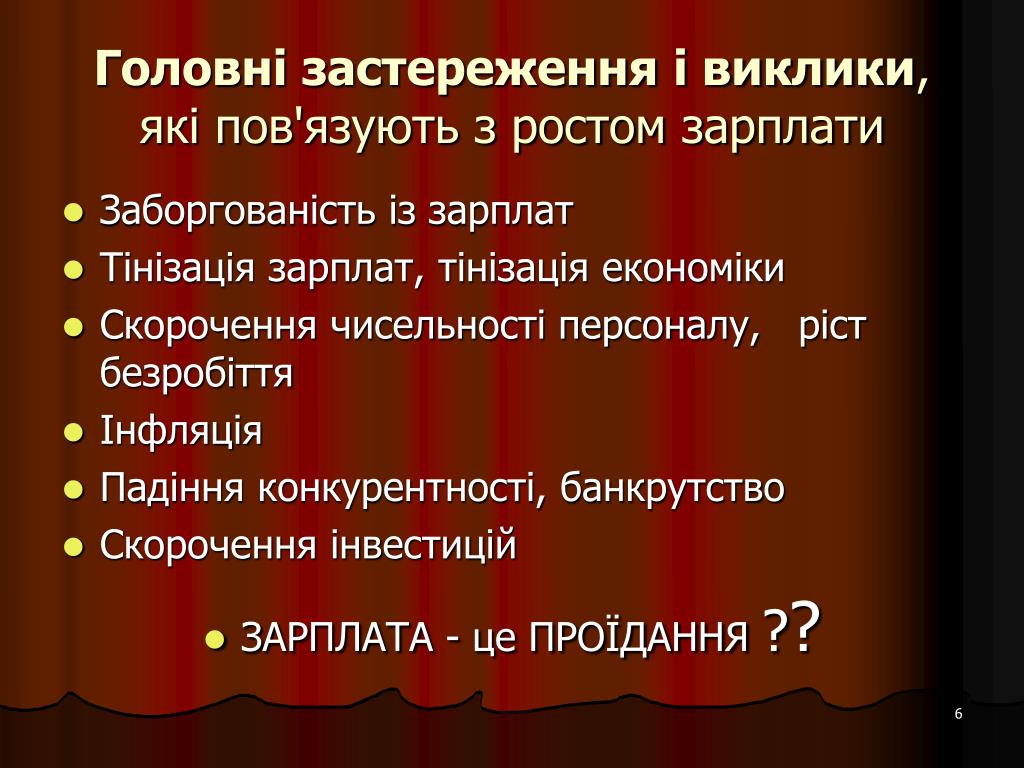 Головні застереження і виклики, які пов'язують з ростом зарплати

- Заборгованість із зарплат
- Тінізація зарплат, тінізація економіки
- Скорочення чисельності персоналу, ріст безробіття
- Інфляція
- Падіння конкурентності, банкрутство
- Скорочення інвестицій

- ЗАРПЛАТА - це ПРОЇДАННЯ ??

6